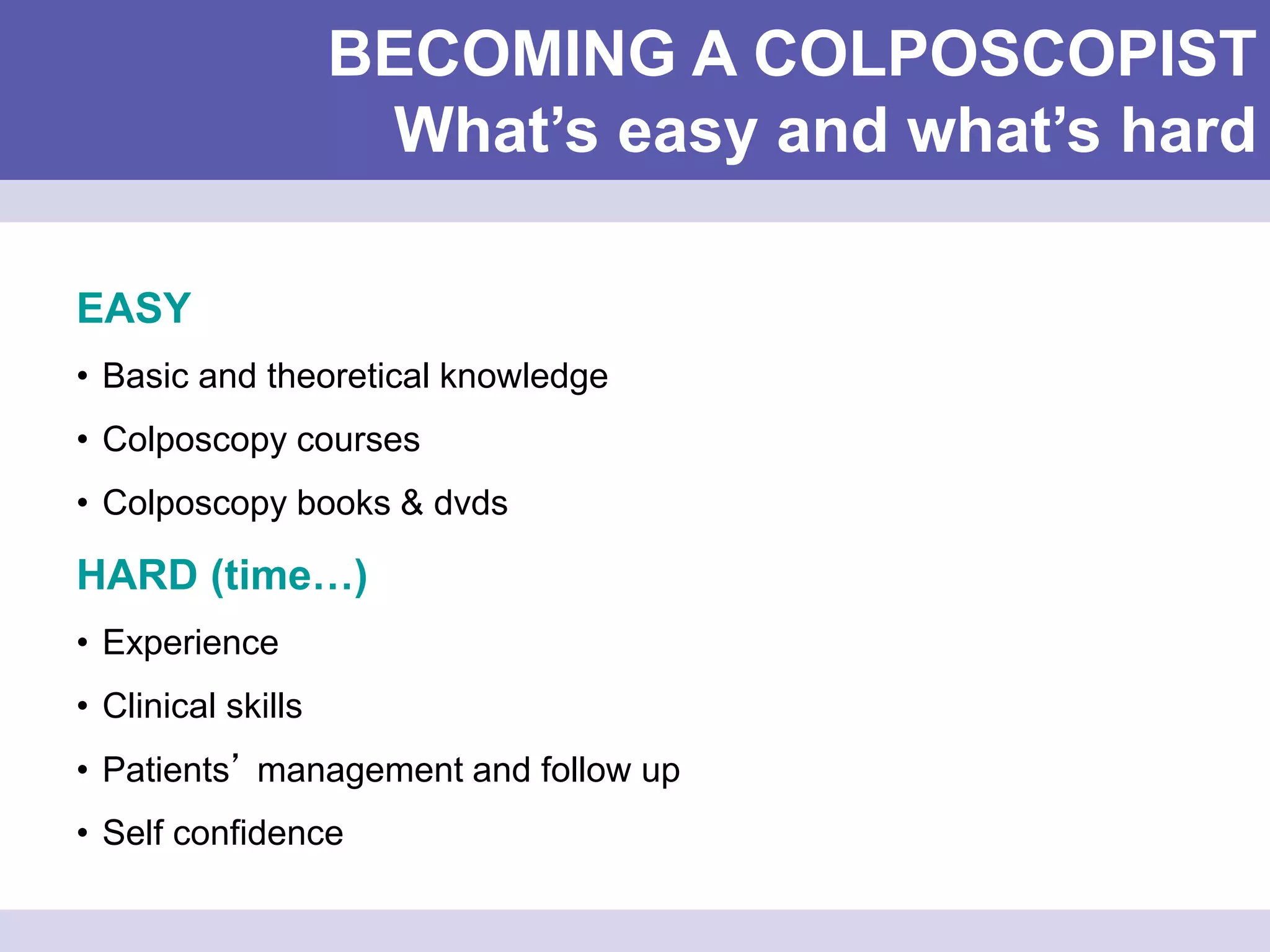 BECOMING A COLPOSCOPIST
What’s easy and what’s hard

EASY

• Basic and theoretical knowledge
• Colposcopy courses
• Colposcopy books & dvds

HARD (time…)

• Experience
• Clinical skills
• Patients’ management and follow up
• Self confidence